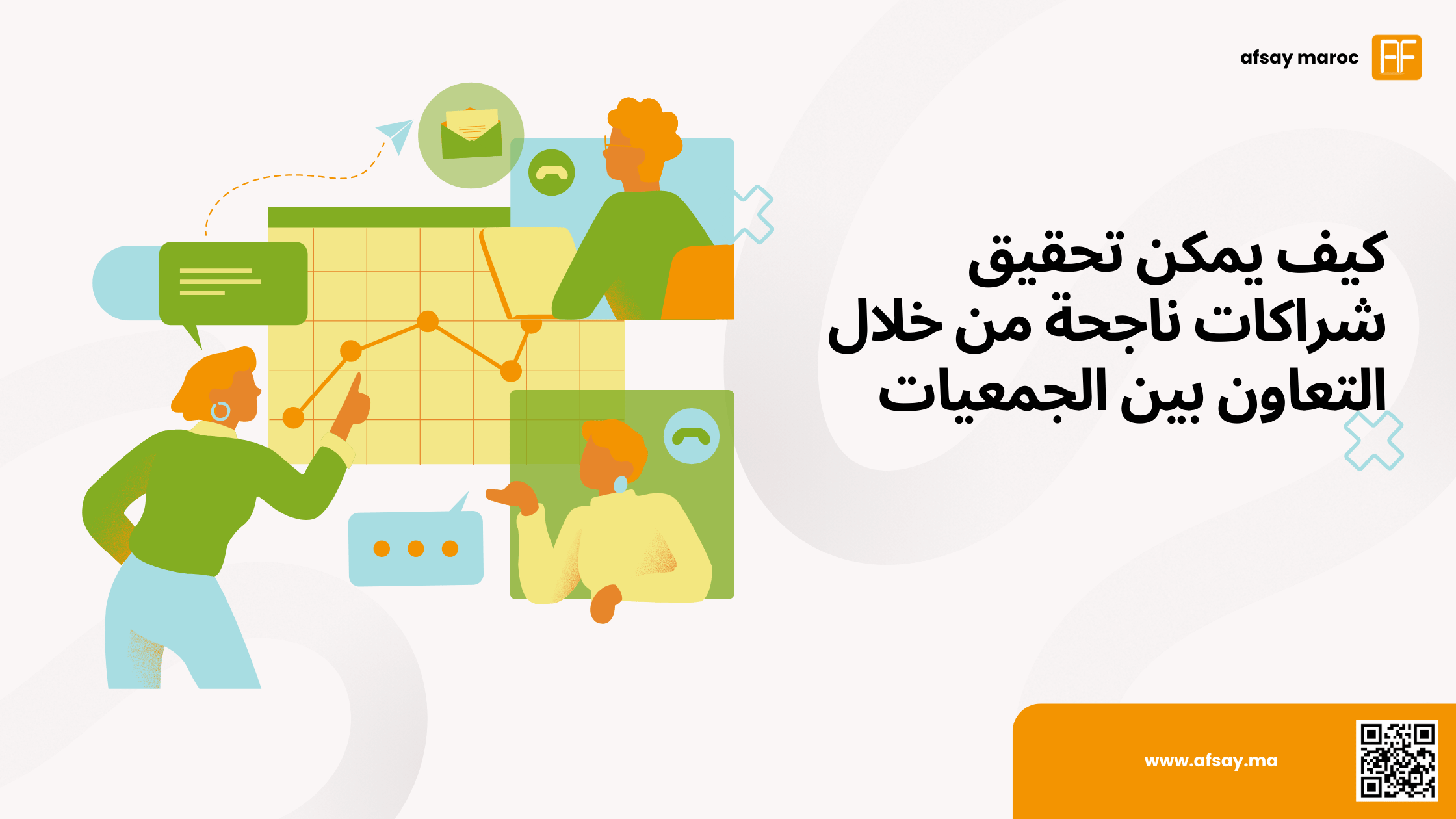 afsay maroc

كيف يمكن تحقيق شراكات ناجحة من خلال التعاون بين الجمعيات

www.afsay.ma